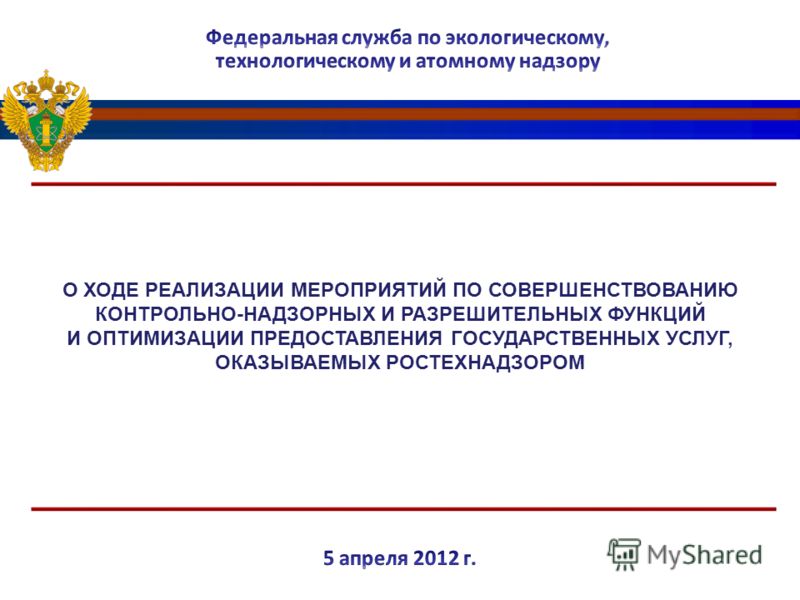 Федеральная служба по экологическому, технологическому и атомному надзору

О ХОДЕ РЕАЛИЗАЦИИ МЕРОПРИЯТИЙ ПО СОВЕРШЕНСТВОВАНИЮ КОНТРОЛЬНО-НАДЗОРНЫХ И РАЗРЕШИТЕЛЬНЫХ ФУНКЦИЙ И ОПТИМИЗАЦИИ ПРЕДОСТАВЛЕНИЯ ГОСУДАРСТВЕННЫХ УСЛУГ, ОКАЗЫВАЕМЫХ РОСТЕХНАДЗОРОМ

5 апреля 2012 г.

MyShared